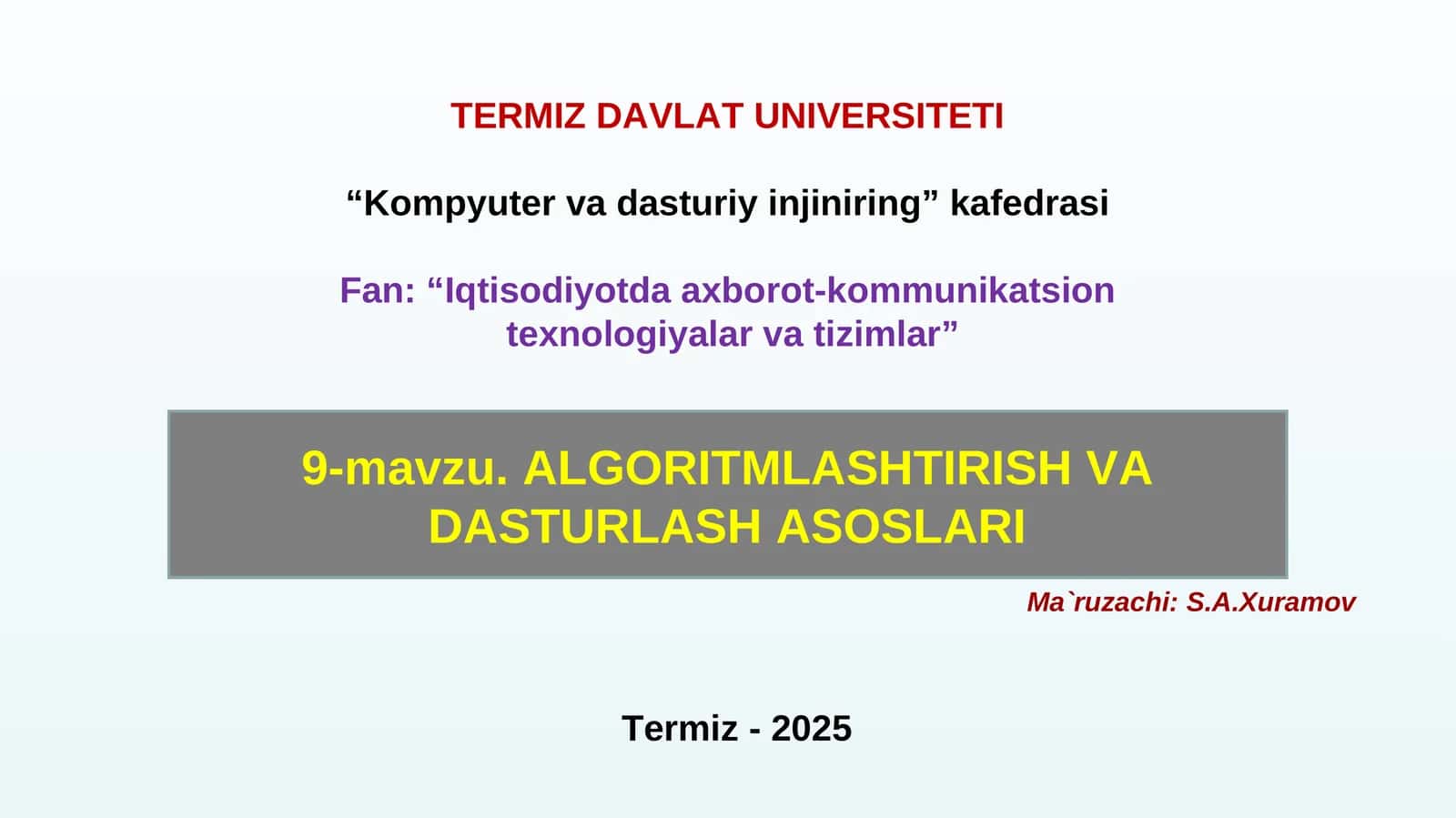 TERMIZ DAVLAT UNIVERSITETI

“Kompyuter va dasturiy injiniring” kafedrasi

Fan: “Iqtisodiyotda axborot-kommunikatsion texnologiyalar va tizimlar”

9-mavzu. ALGORITMLASHTIRISH VA DASTURLASH ASOSLARI

Ma`ruzachi: S.A.Xuramov

Termiz - 2025